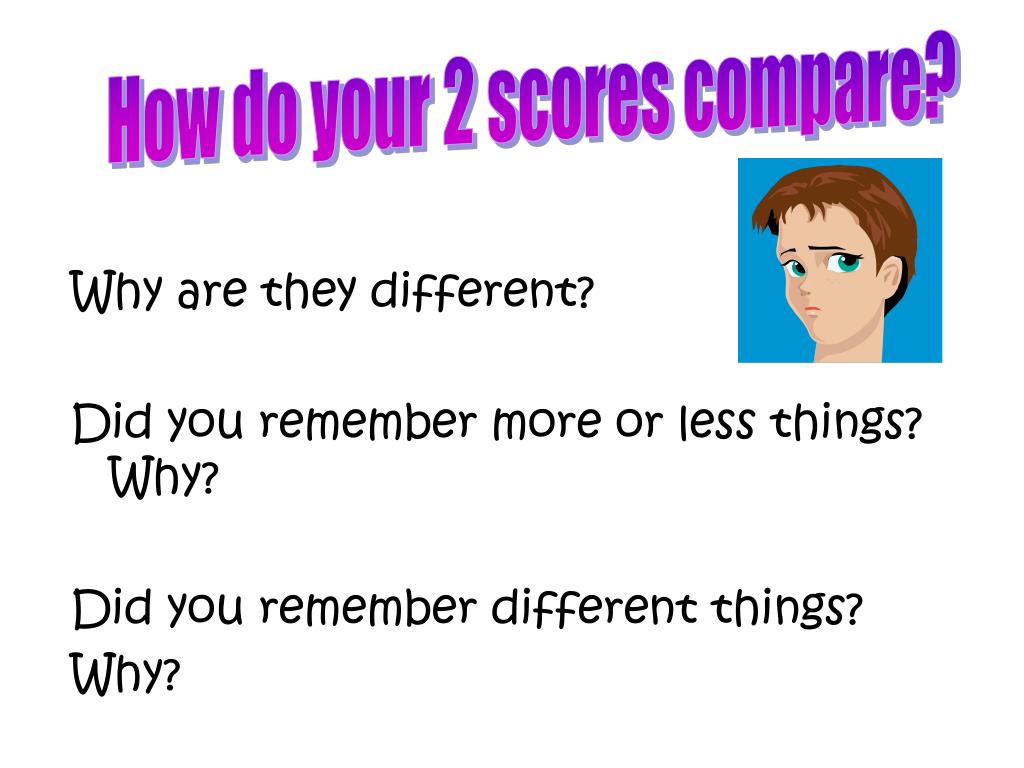 How do your 2 scores compare?

Why are they different?

Did you remember more or less things? Why?

Did you remember different things?
Why?